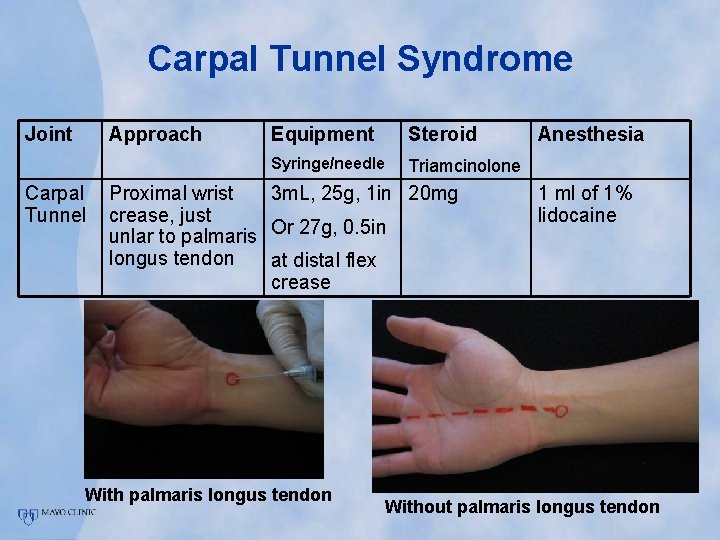 Carpal Tunnel Syndrome

| Joint | Approach | Equipment Syringe/needle | Steroid Triamcinolone | Anesthesia |
|---|---|---|---|---|
| Carpal Tunnel | Proximal wrist crease, just unlar to palmaris longus tendon | 3mL, 25g, 1in Or 27g, 0.5in at distal flex crease | 20mg | 1 ml of 1% lidocaine |

With palmaris longus tendon

Without palmaris longus tendon

MAYO CLINIC